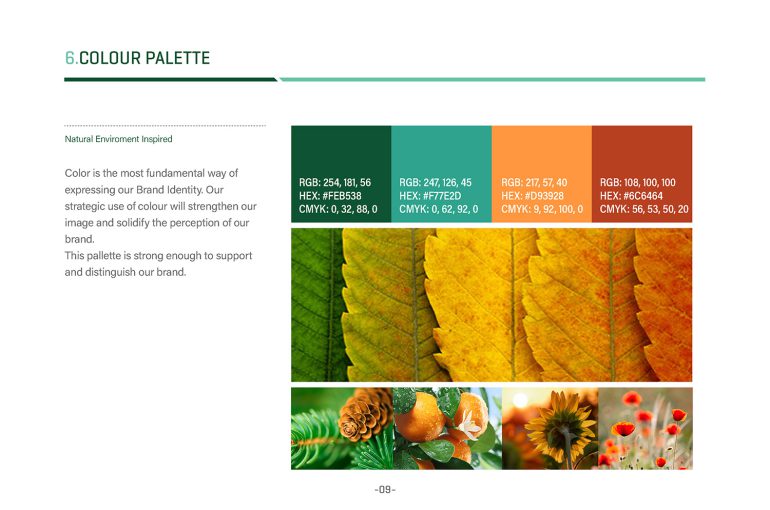 6.COLOUR PALETTE

Natural Enviroment Inspired

Color is the most fundamental way of expressing our Brand Identity. Our strategic use of colour will strengthen our image and solidify the perception of our brand.
This pallette is strong enough to support and distinguish our brand.

RGB: 254, 181, 56
HEX: #FEB538
CMYK: 0, 32, 88, 0

RGB: 247, 126, 45
HEX: #F77E2D
CMYK: 0, 62, 92, 0

RGB: 217, 57, 40
HEX: #D93928
CMYK: 9, 92, 100, 0

RGB: 108, 100, 100
HEX: #6C6464
CMYK: 56, 53, 50, 20

-09-